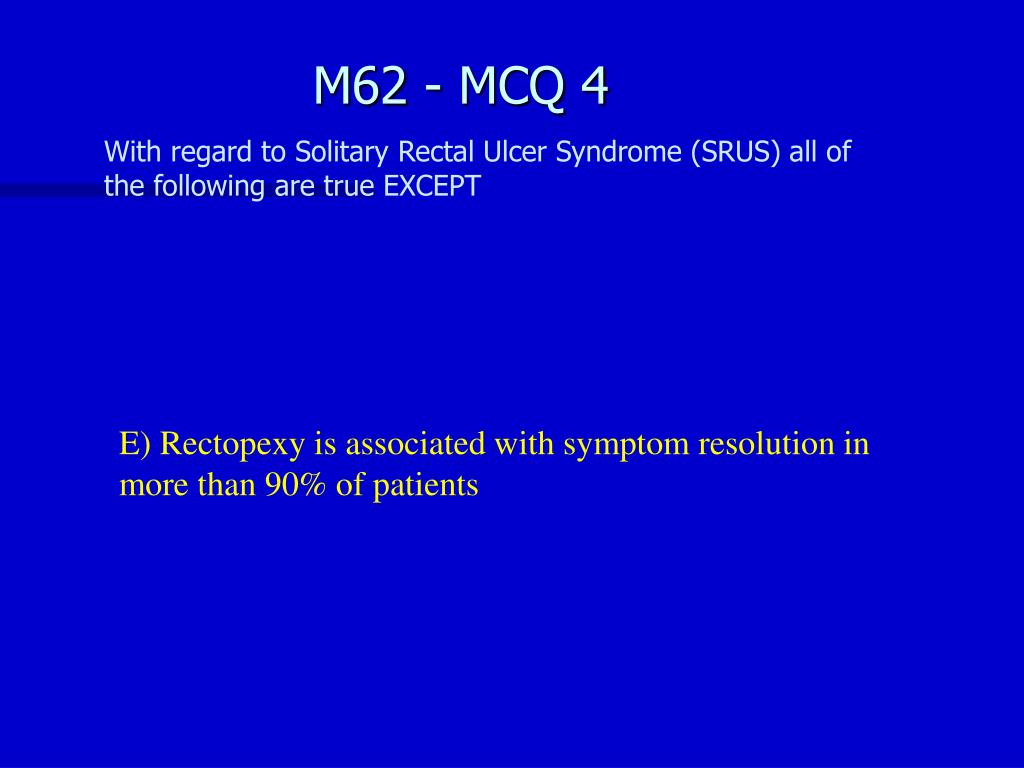 M62 - MCQ 4

With regard to Solitary Rectal Ulcer Syndrome (SRUS) all of the following are true EXCEPT

E) Rectopexy is associated with symptom resolution in more than 90% of patients